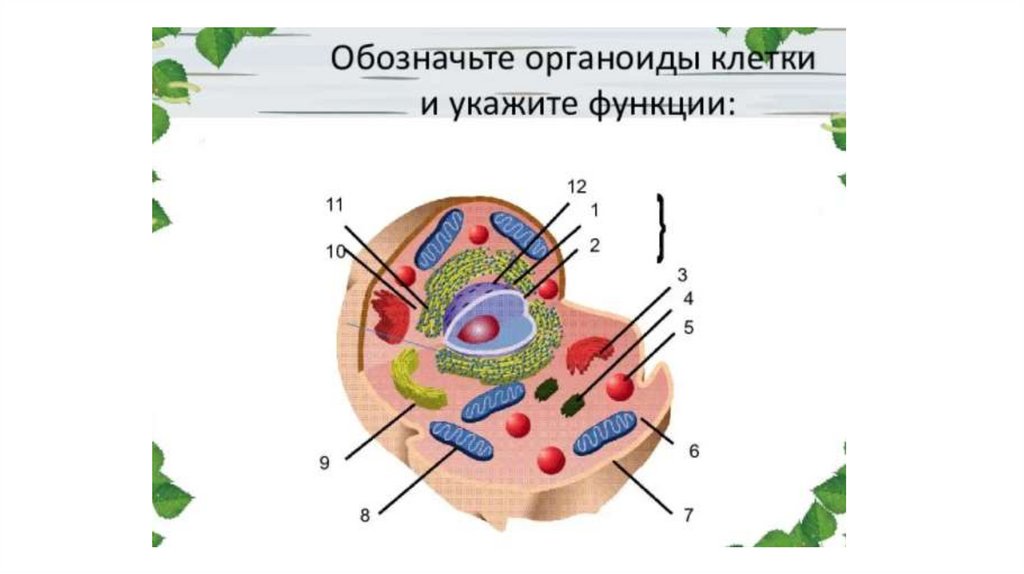 Обозначьте органоиды клетки и укажите функции:

11
10
12
1
2
}
3
4
5
6
7
8
9